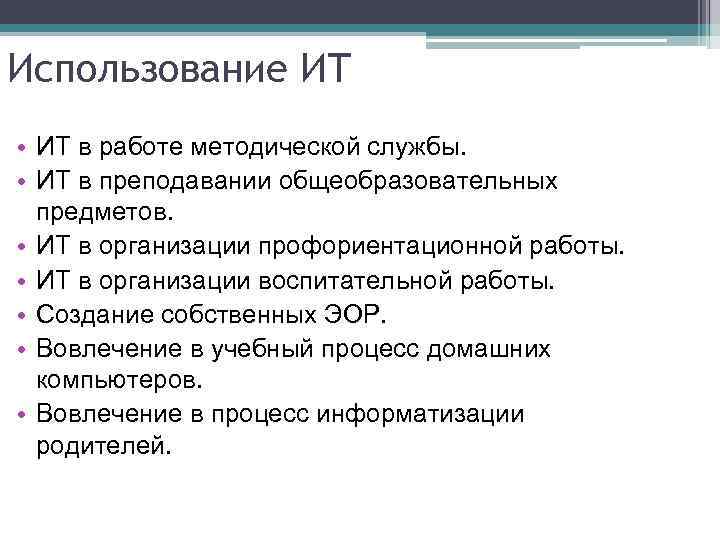 Использование ИТ

• ИТ в работе методической службы.
• ИТ в преподавании общеобразовательных предметов.
• ИТ в организации профориентационной работы.
• ИТ в организации воспитательной работы.
• Создание собственных ЭОР.
• Вовлечение в учебный процесс домашних компьютеров.
• Вовлечение в процесс информатизации родителей.